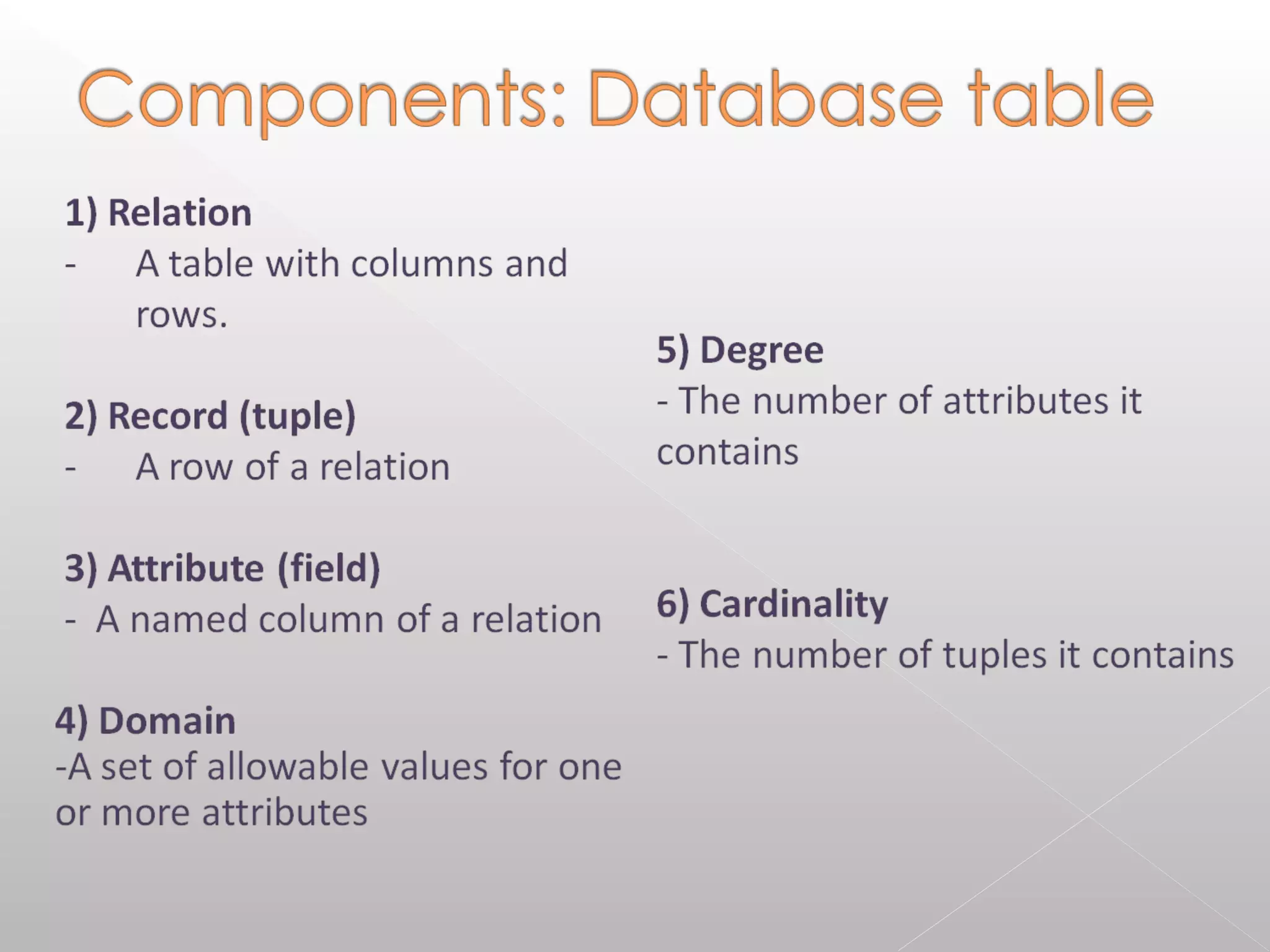 Components: Database table

1) Relation
- A table with columns and rows.

2) Record (tuple)
- A row of a relation

3) Attribute (field)
- A named column of a relation

4) Domain
-A set of allowable values for one or more attributes

5) Degree
- The number of attributes it contains

6) Cardinality
- The number of tuples it contains